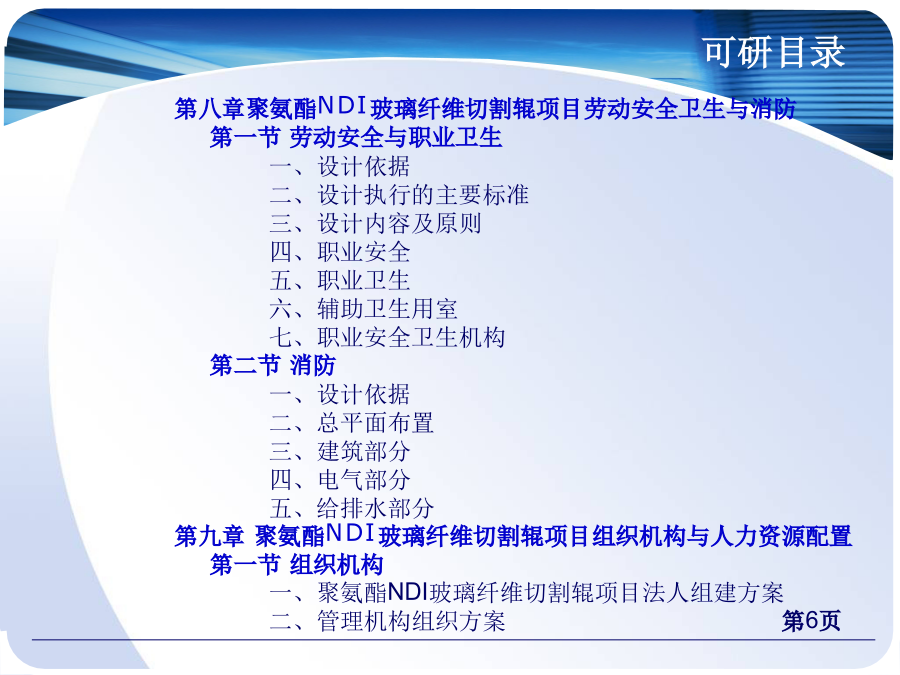 可研目录

第八章聚氨酯NDI玻璃纤维切割辊项目劳动安全卫生与消防
第一节 劳动安全与职业卫生
一、设计依据
二、设计执行的主要标准
三、设计内容及原则
四、职业安全
五、职业卫生
六、辅助卫生用室
七、职业安全卫生机构
第二节 消防
一、设计依据
二、总平面布置
三、建筑部分
四、电气部分
五、给排水部分
第九章 聚氨酯NDI玻璃纤维切割辊项目组织机构与人力资源配置
第一节 组织机构
一、聚氨酯NDI玻璃纤维切割辊项目法人组建方案
二、管理机构组织方案

第6页